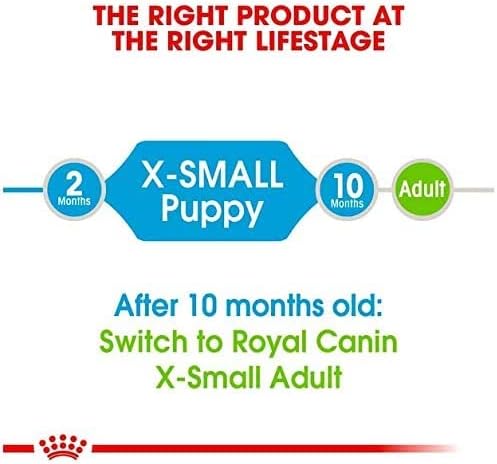 THE RIGHT PRODUCT AT THE RIGHT LIFESTAGE

2 Months

X-SMALL Puppy

10 Months

Adult

After 10 months old:
Switch to Royal Canin X-Small Adult